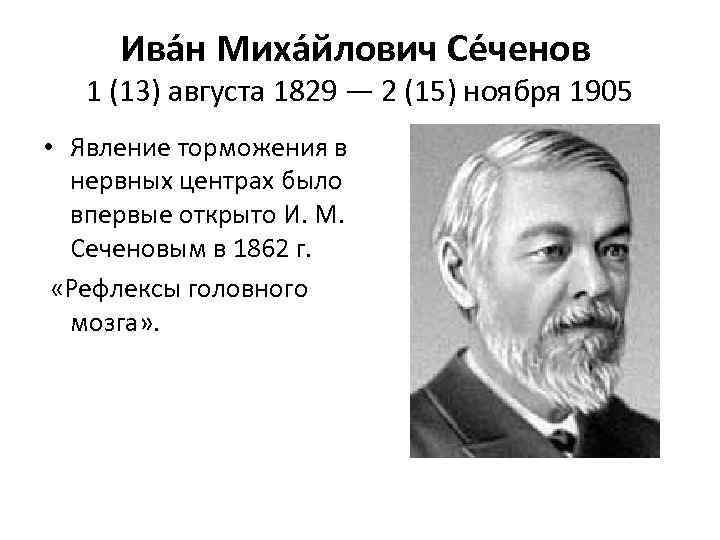 Ива́н Миха́йлович Се́ченов
1 (13) августа 1829 — 2 (15) ноября 1905

• Явление торможения в нервных центрах было впервые открыто И. М. Сеченовым в 1862 г.

«Рефлексы головного мозга».